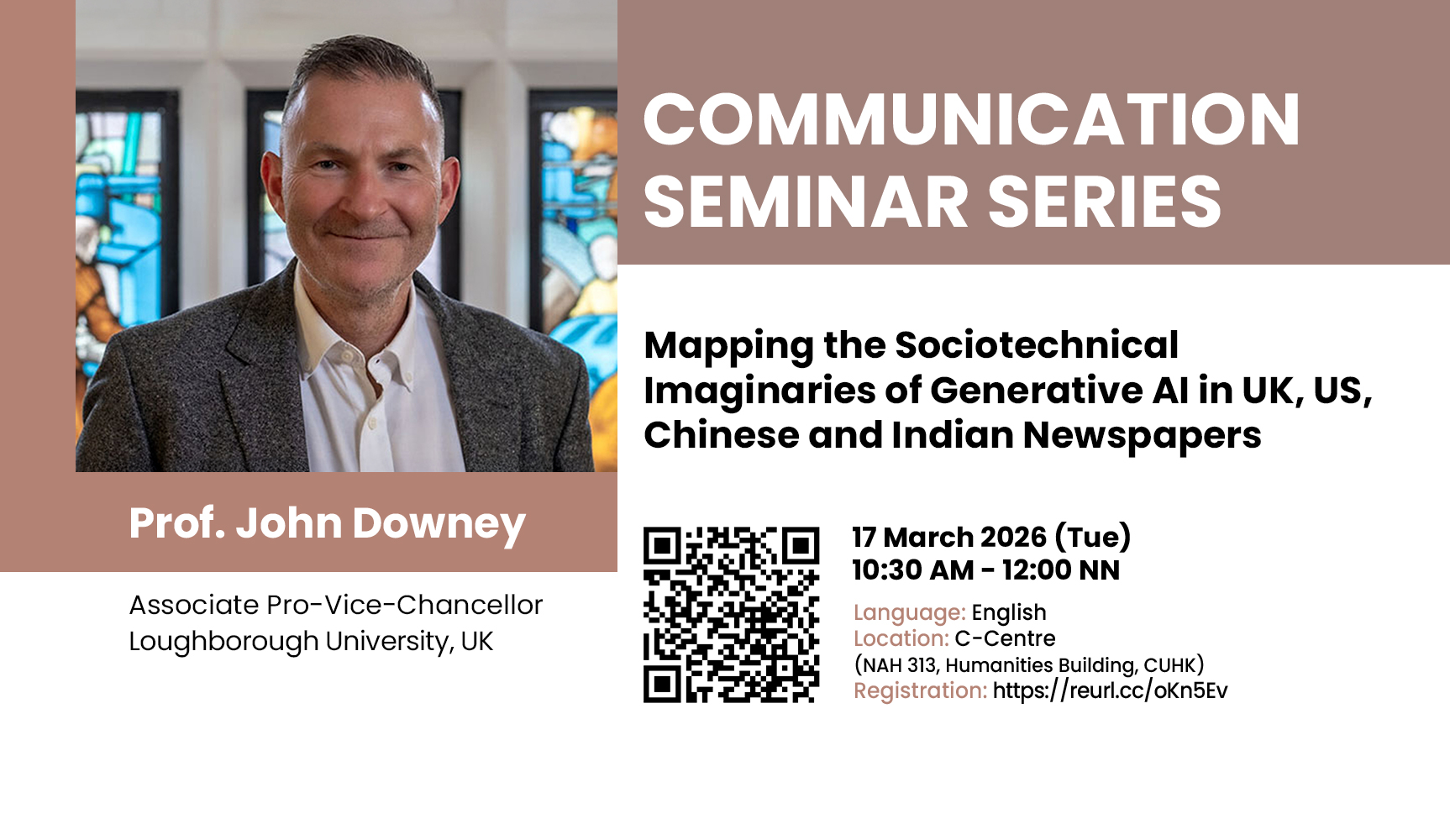 COMMUNICATION SEMINAR SERIES

Mapping the Sociotechnical Imaginaries of Generative AI in UK, US, Chinese and Indian Newspapers

Prof. John Downey

Associate Pro-Vice-Chancellor
Loughborough University, UK

17 March 2026 (Tue)
10:30 AM - 12:00 NN

Language: English
Location: C-Centre
(NAH 313, Humanities Building, CUHK)
Registration: https://reurl.cc/oKn5Ev